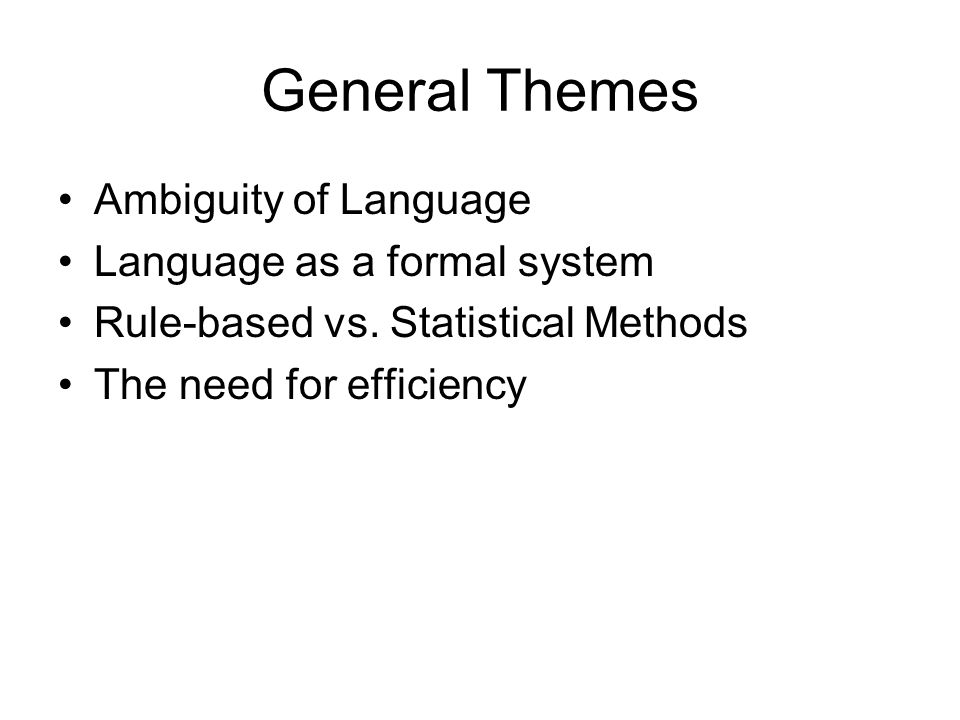 General Themes

• Ambiguity of Language
• Language as a formal system
• Rule-based vs. Statistical Methods
• The need for efficiency